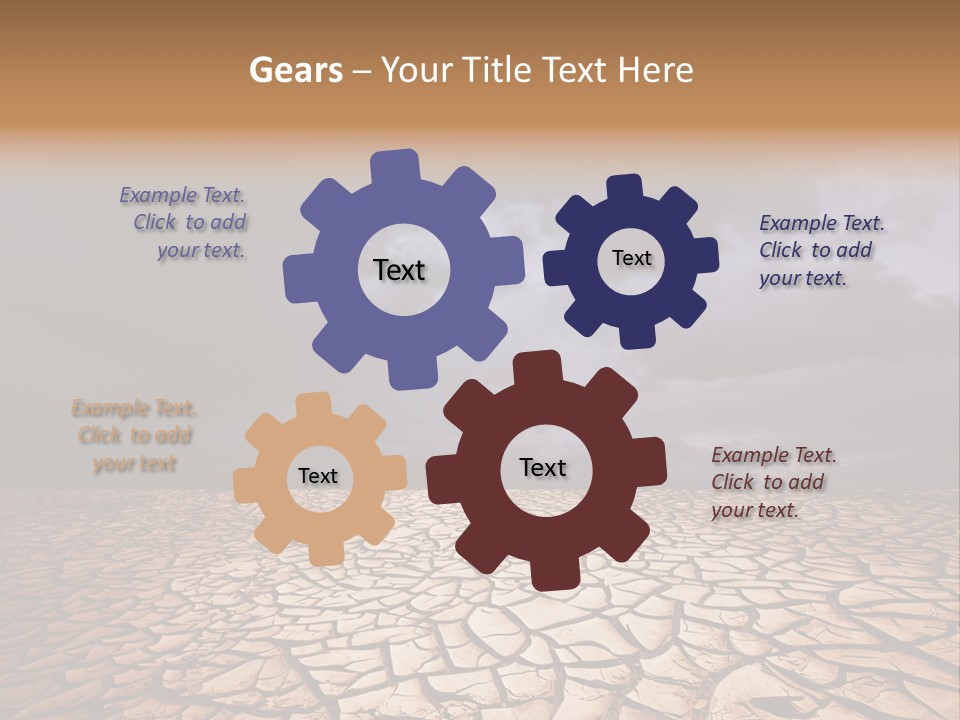 Gears – Your Title Text Here

Example Text. Click to add your text.

Text

Text

Example Text. Click to add your text.

Example Text. Click to add your text

Text

Text

Example Text. Click to add your text.